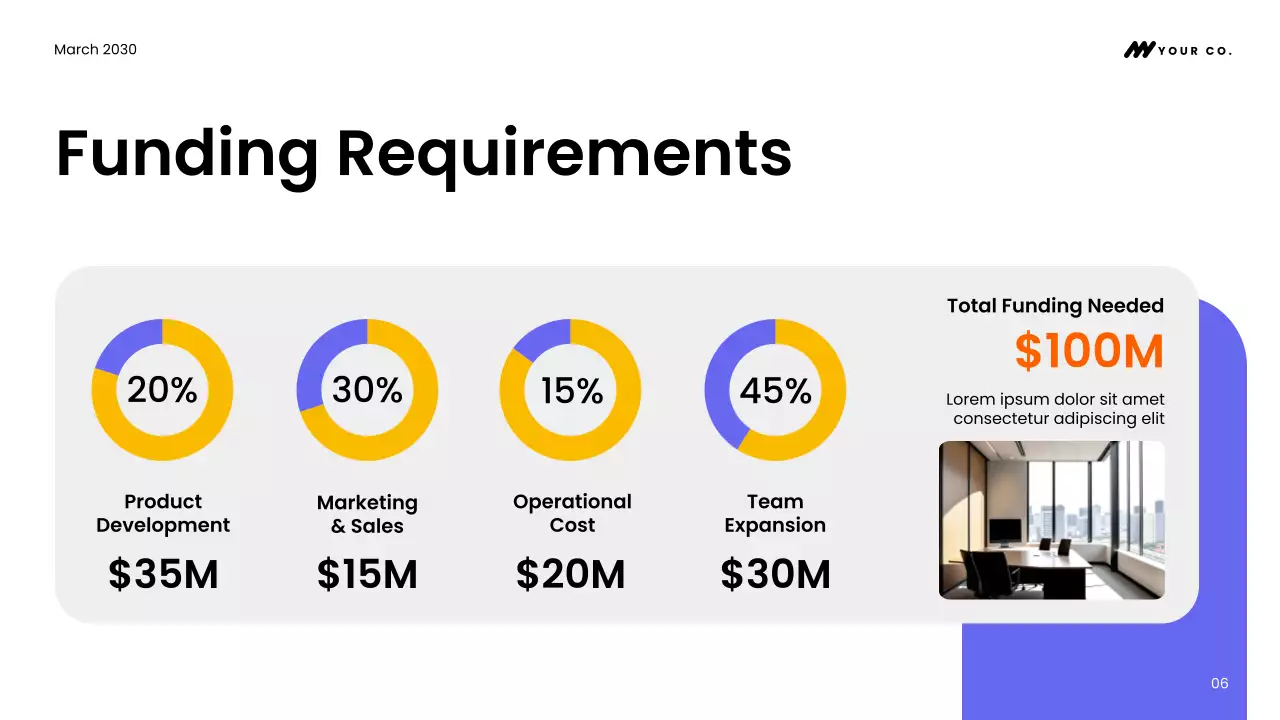 March 2030

YOUR CO.

Funding Requirements

20%

Product Development

$35M

30%

Marketing & Sales

$15M

15%

Operational Cost

$20M

45%

Team Expansion

$30M

Total Funding Needed

$100M

Lorem ipsum dolor sit amet consectetur adipiscing elit

06